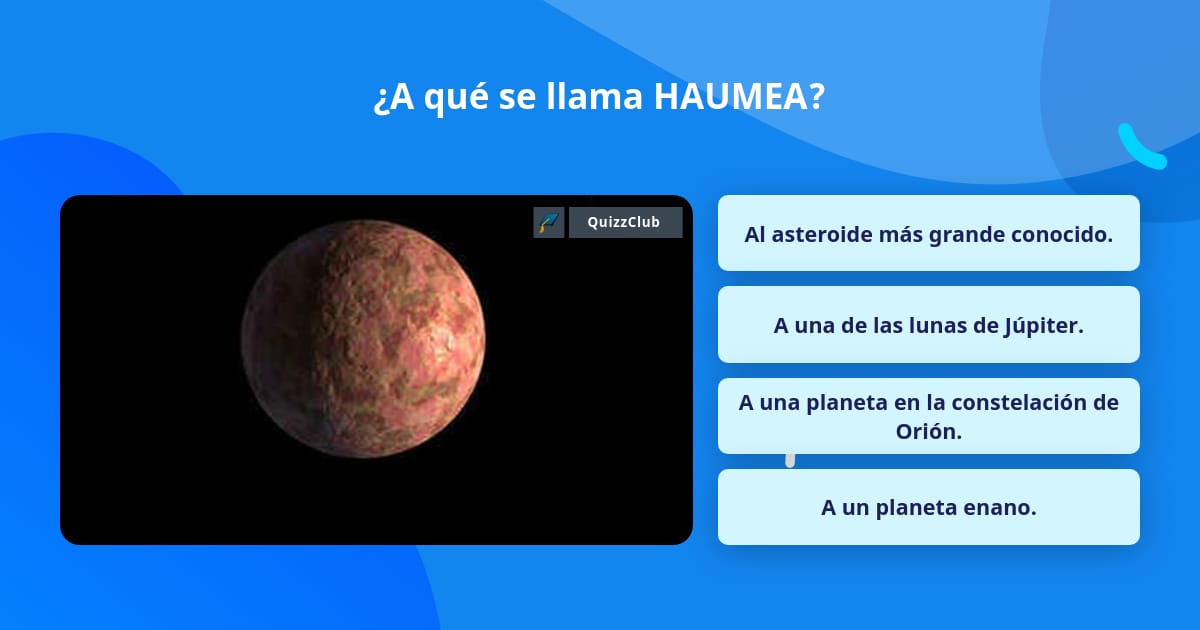 ¿A qué se llama HAUMEA?

QuizzClub

Al asteroide más grande conocido.

A una de las lunas de Júpiter.

A una planeta en la constelación de Orión.

A un planeta enano.